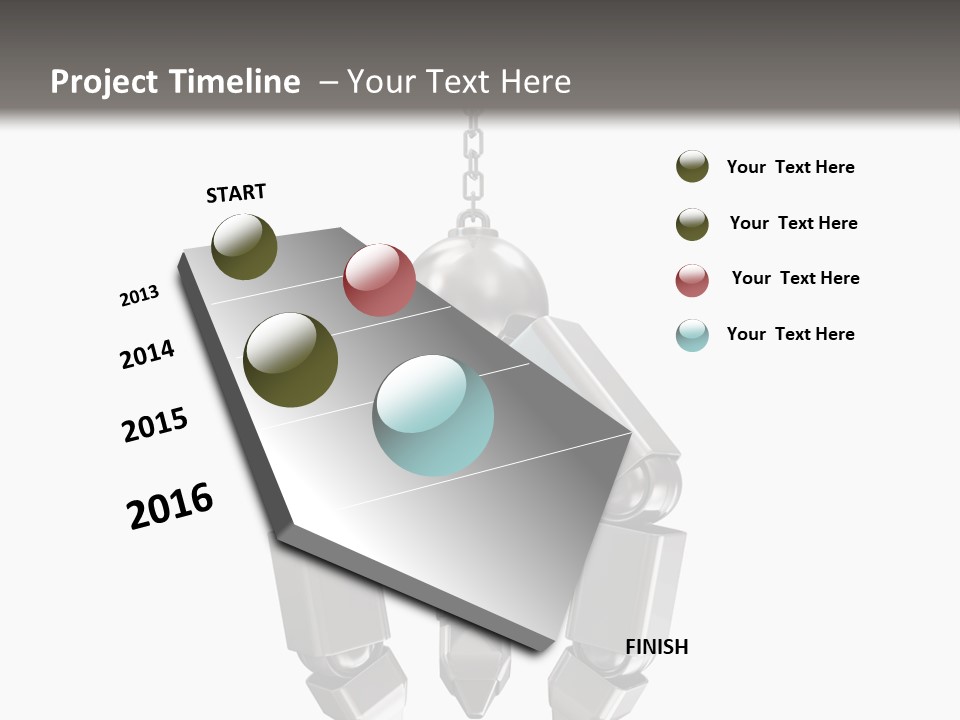 Project Timeline – Your Text Here

START

2013

2014

2015

2016

FINISH

Your Text Here

Your Text Here

Your Text Here

Your Text Here